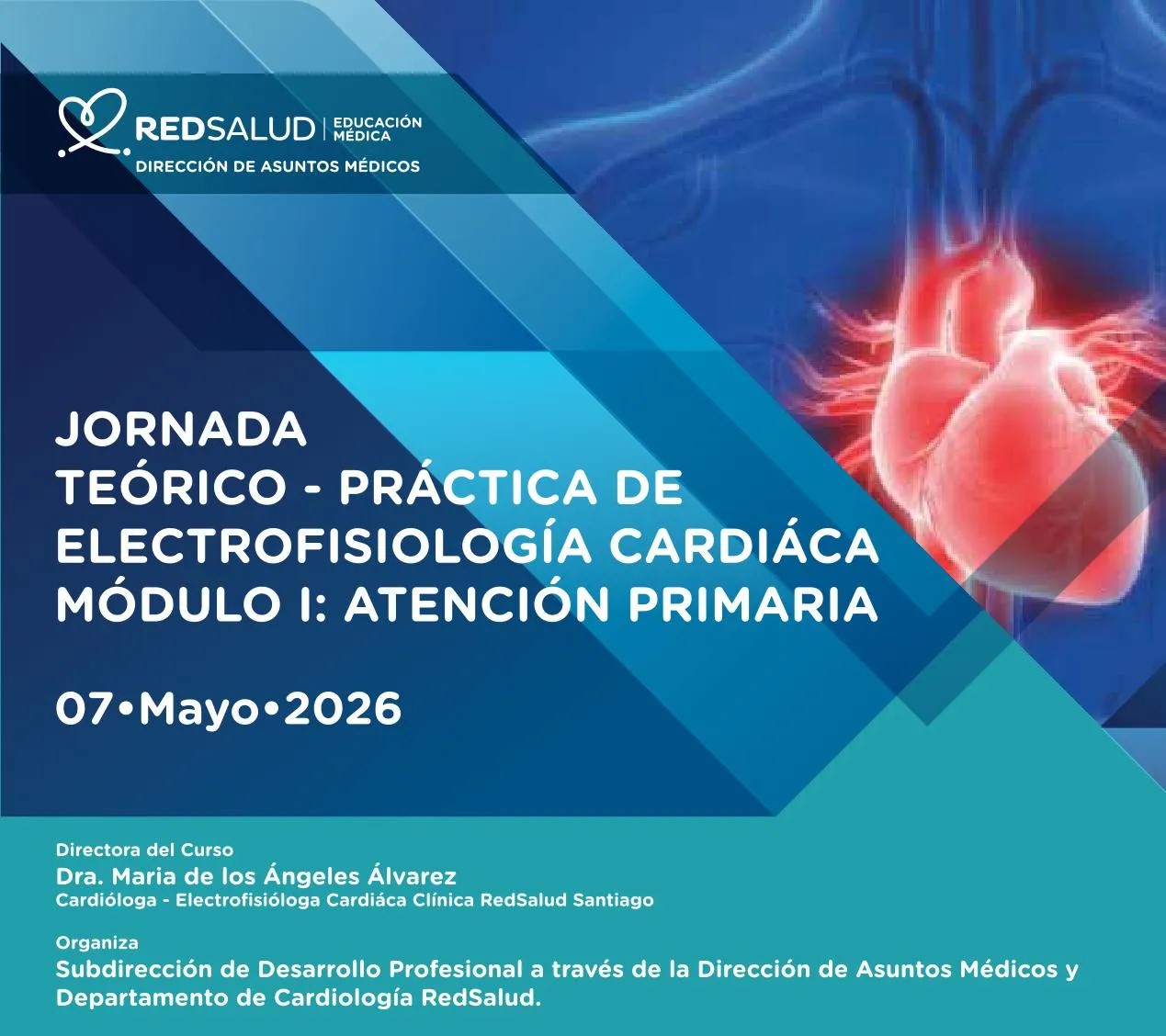 REDSALUD | EDUCACIÓN MÉDICA
DIRECCIÓN DE ASUNTOS MÉDICOS

JORNADA
TEÓRICO - PRÁCTICA DE ELECTROFISIOLOGÍA CARDIÁCA
MÓDULO I: ATENCIÓN PRIMARIA

07•Mayo•2026

Directora del Curso
Dra. Maria de los Ángeles Álvarez
Cardióloga - Electrofisióloga Cardiáca Clínica RedSalud Santiago

Organiza
Subdirección de Desarrollo Profesional a través de la Dirección de Asuntos Médicos y Departamento de Cardiología RedSalud.